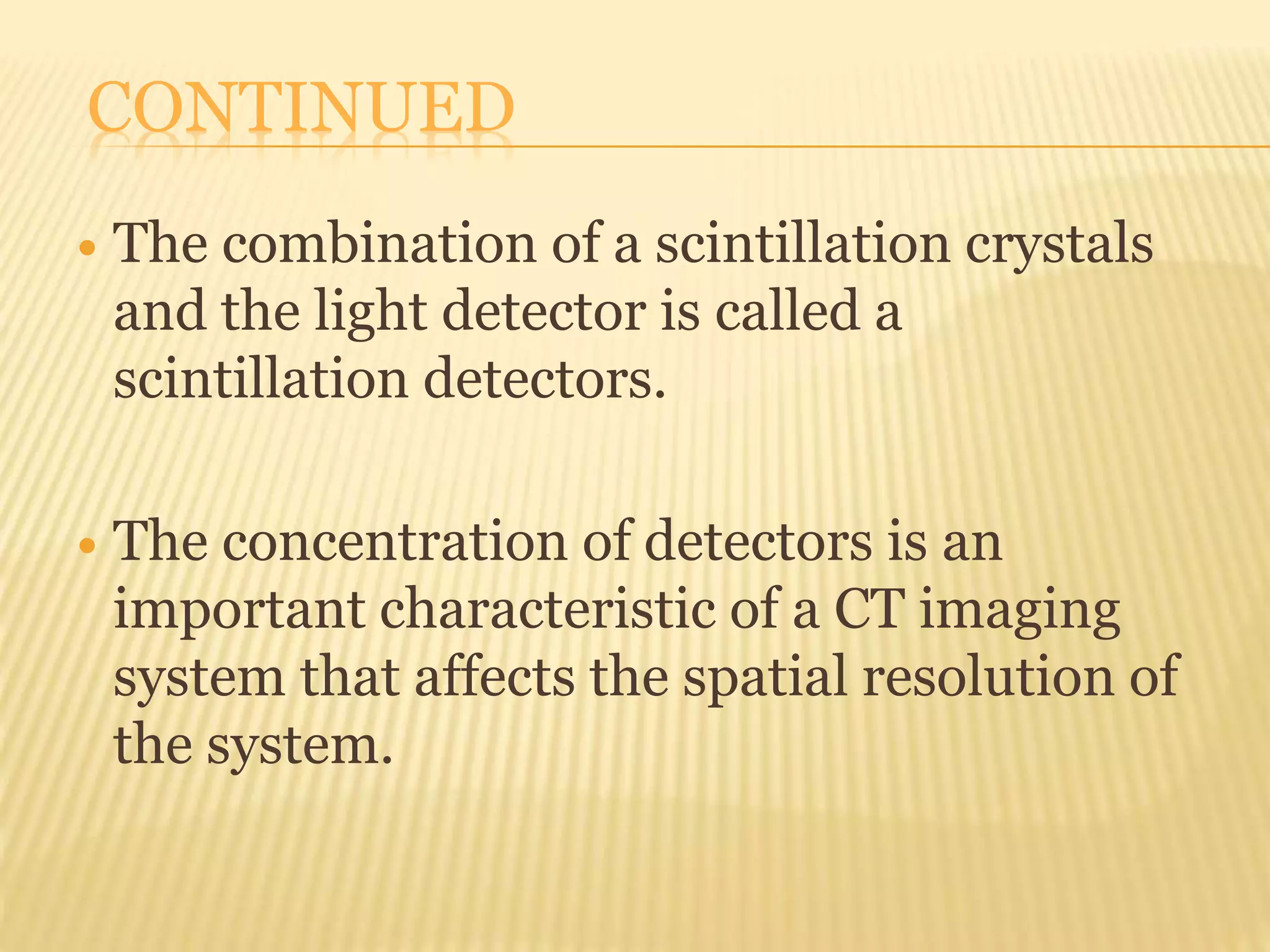 CONTINUED

• The combination of a scintillation crystals and the light detector is called a scintillation detectors.

• The concentration of detectors is an important characteristic of a CT imaging system that affects the spatial resolution of the system.